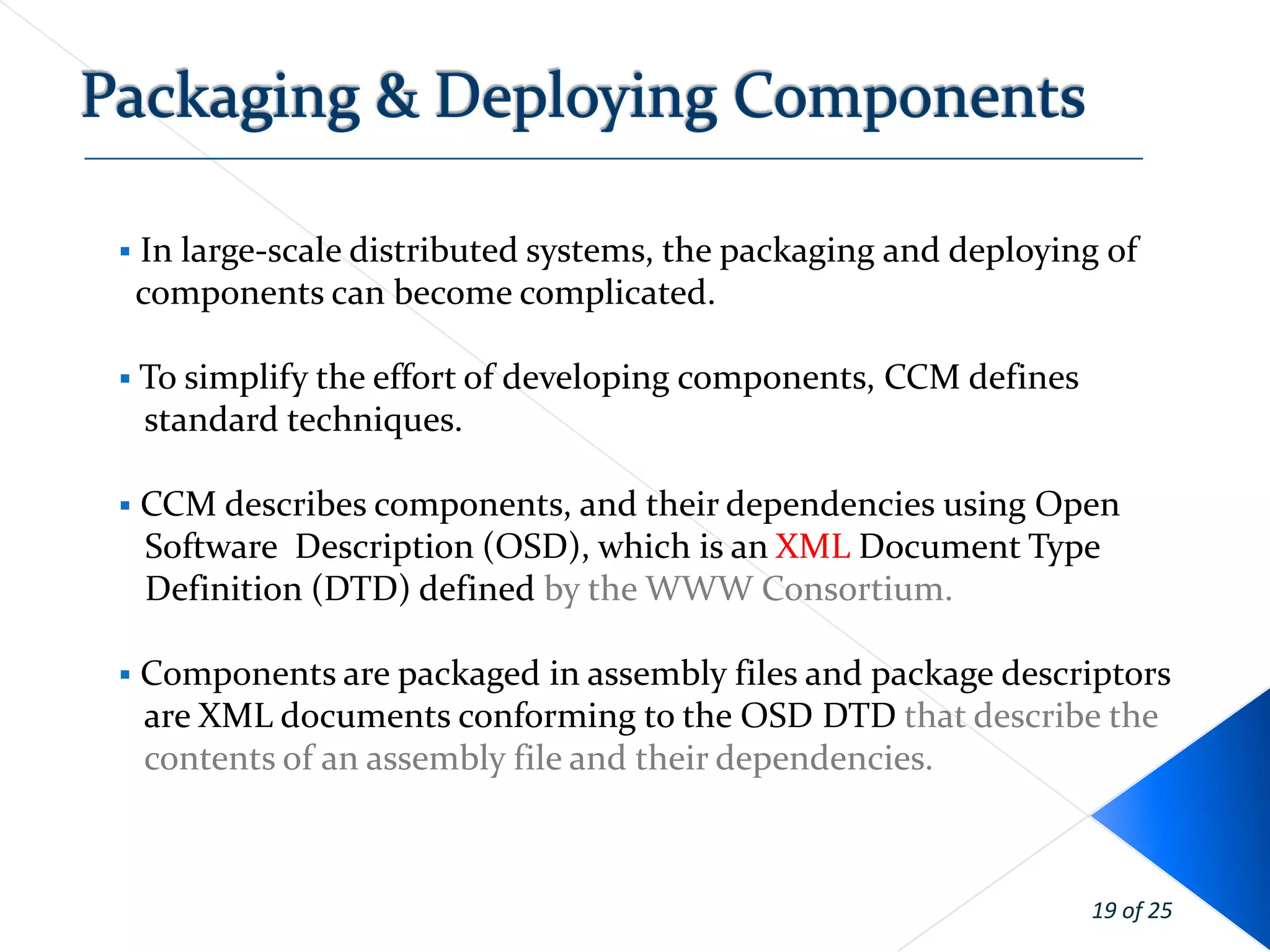 Packaging & Deploying Components

▪ In large-scale distributed systems, the packaging and deploying of components can become complicated.

▪ To simplify the effort of developing components, CCM defines standard techniques.

▪ CCM describes components, and their dependencies using Open Software Description (OSD), which is an XML Document Type Definition (DTD) defined by the WWW Consortium.

▪ Components are packaged in assembly files and package descriptors are XML documents conforming to the OSD DTD that describe the contents of an assembly file and their dependencies.

19 of 25